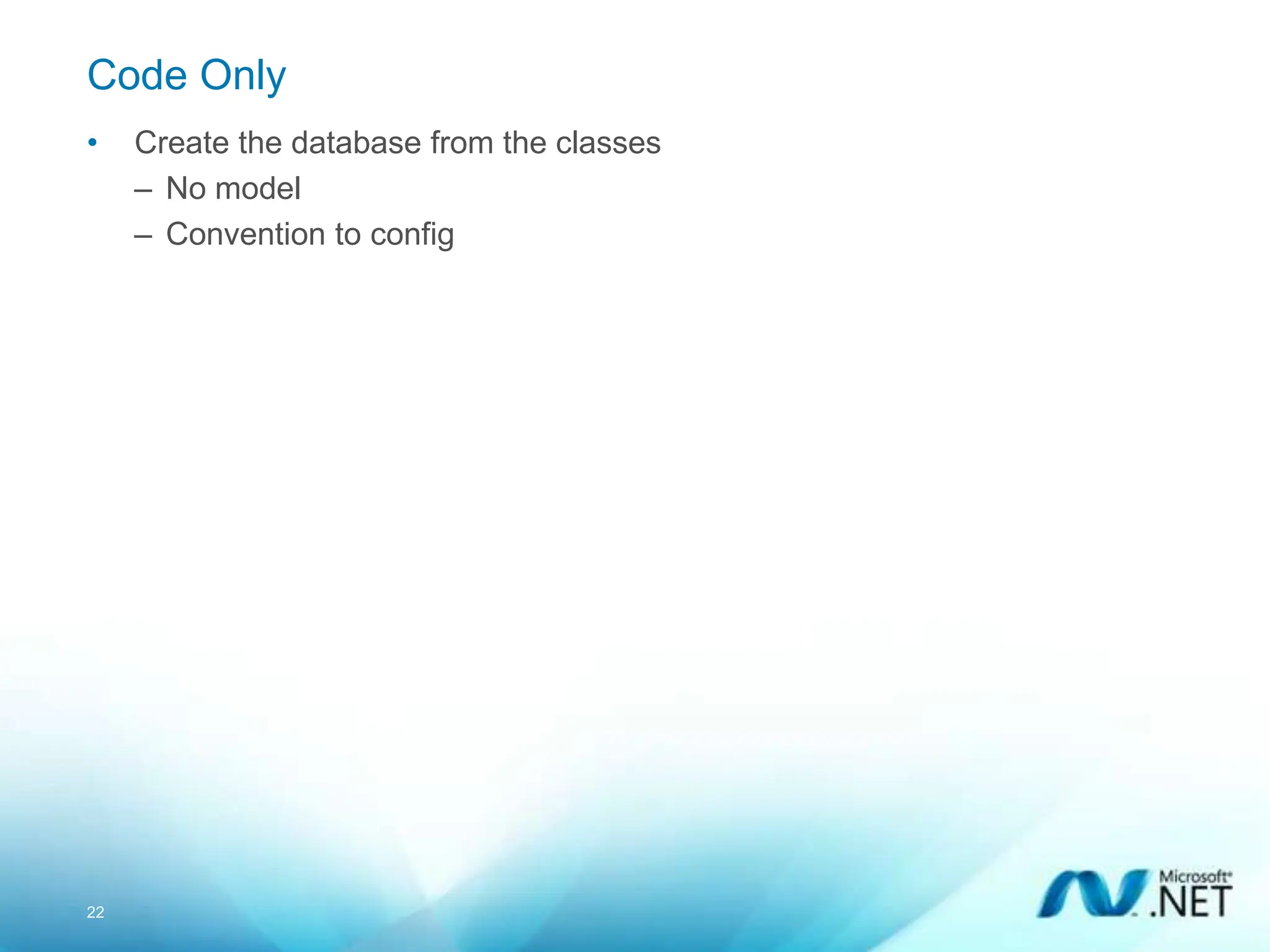 Code Only

• Create the database from the classes
– No model
– Convention to config

22

Microsoft® .NET